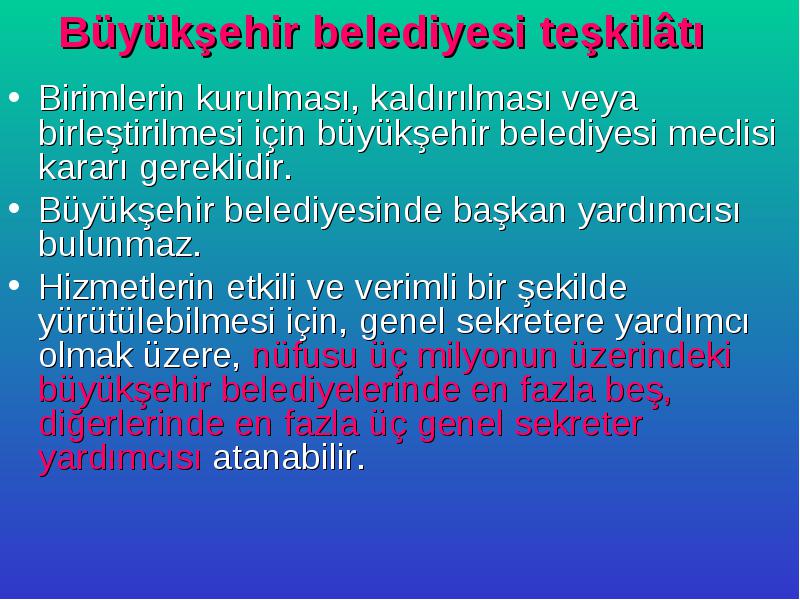 Büyükşehir belediyesi teşkilâtı

• Birimlerin kurulması, kaldırılması veya birleştirilmesi için büyükşehir belediyesi meclisi kararı gereklidir.
• Büyükşehir belediyesinde başkan yardımcısı bulunmaz.
• Hizmetlerin etkili ve verimli bir şekilde yürütülebilmesi için, genel sekretere yardımcı olmak üzere, nüfusu üç milyonun üzerindeki büyükşehir belediyelerinde en fazla beş, diğerlerinde en fazla üç genel sekreter yardımcısı atanabilir.